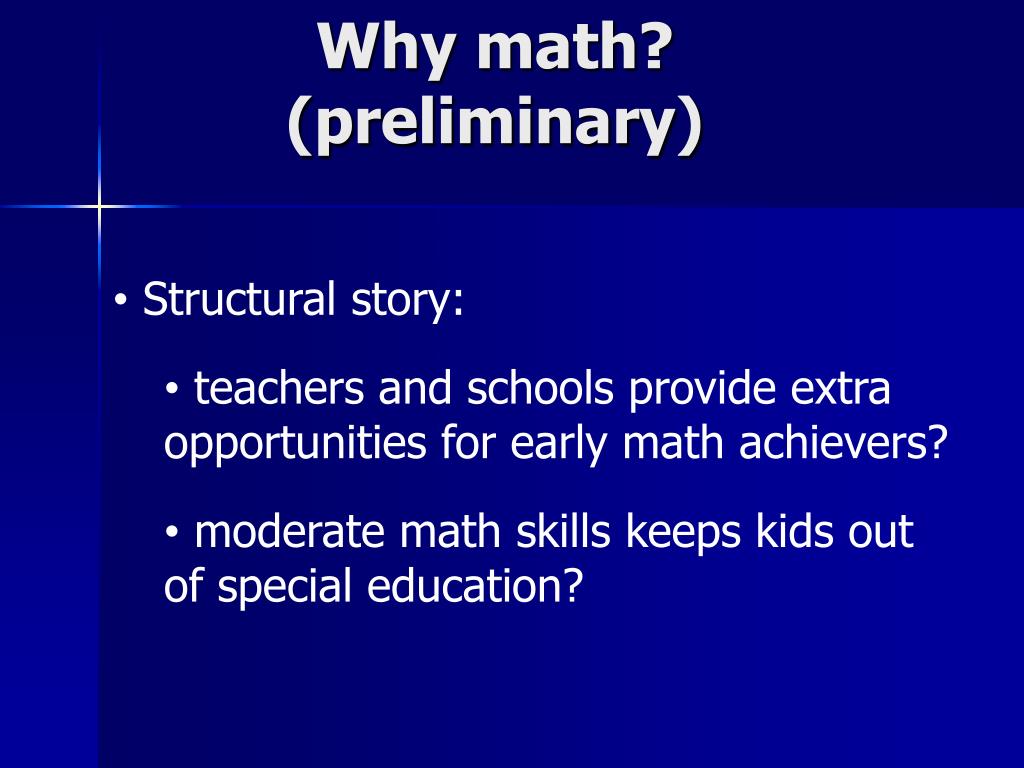 Why math? (preliminary)

• Structural story:

• teachers and schools provide extra opportunities for early math achievers?

• moderate math skills keeps kids out of special education?